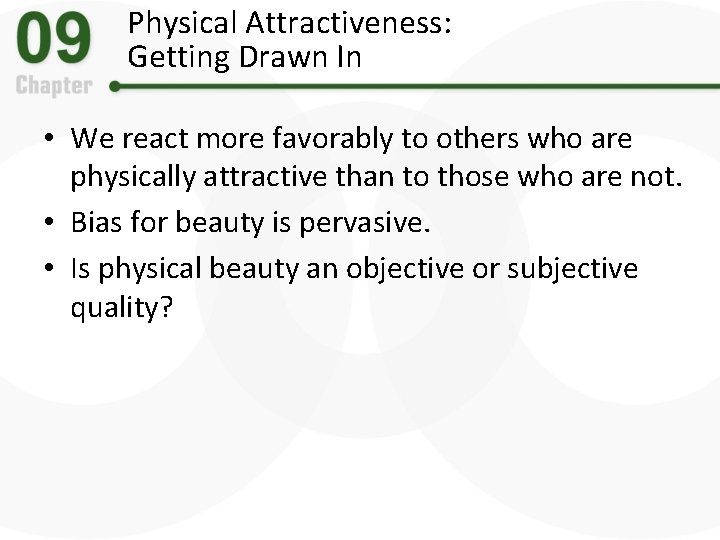 09
Chapter

Physical Attractiveness:
Getting Drawn In

• We react more favorably to others who are physically attractive than to those who are not.
• Bias for beauty is pervasive.
• Is physical beauty an objective or subjective quality?